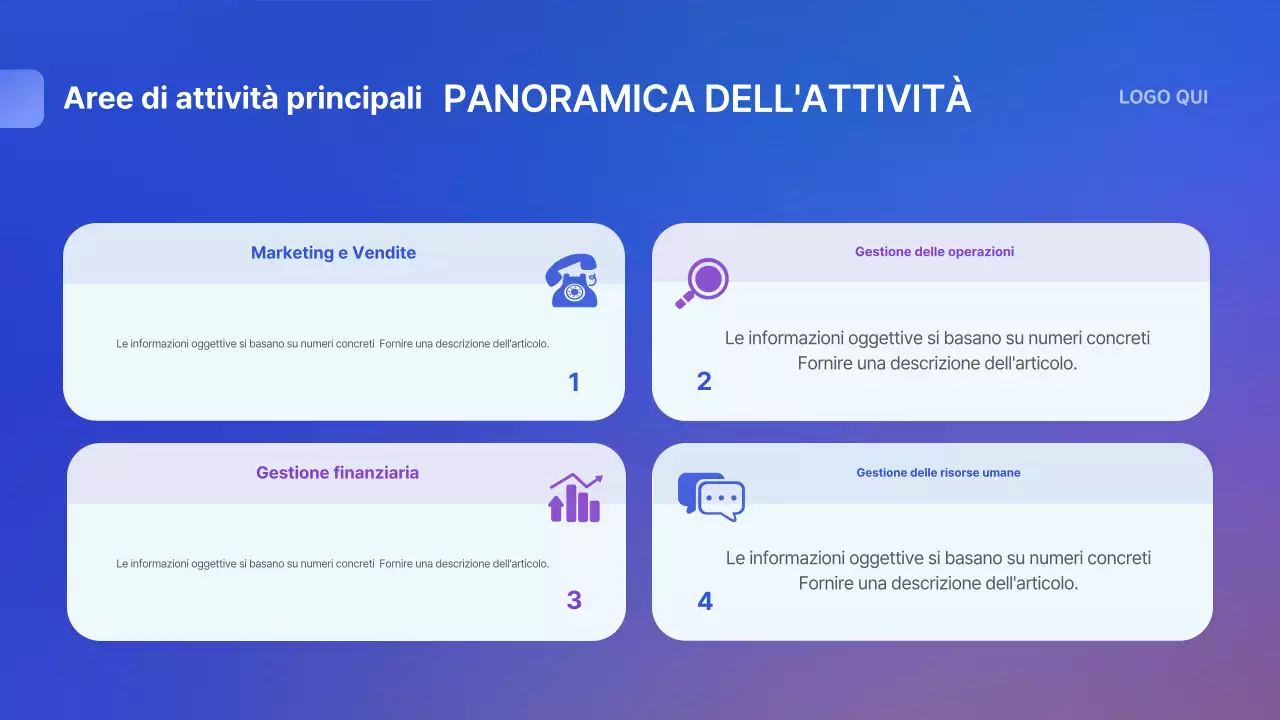 Aree di attività principali PANORAMICA DELL'ATTIVITÀ

LOGO QUI

Marketing e Vendite

Le informazioni oggettive si basano su numeri concreti Fornire una descrizione dell'articolo.

1

Gestione delle operazioni

Le informazioni oggettive si basano su numeri concreti Fornire una descrizione dell'articolo.

2

Gestione finanziaria

Le informazioni oggettive si basano su numeri concreti Fornire una descrizione dell'articolo.

3

Gestione delle risorse umane

Le informazioni oggettive si basano su numeri concreti Fornire una descrizione dell'articolo.

4